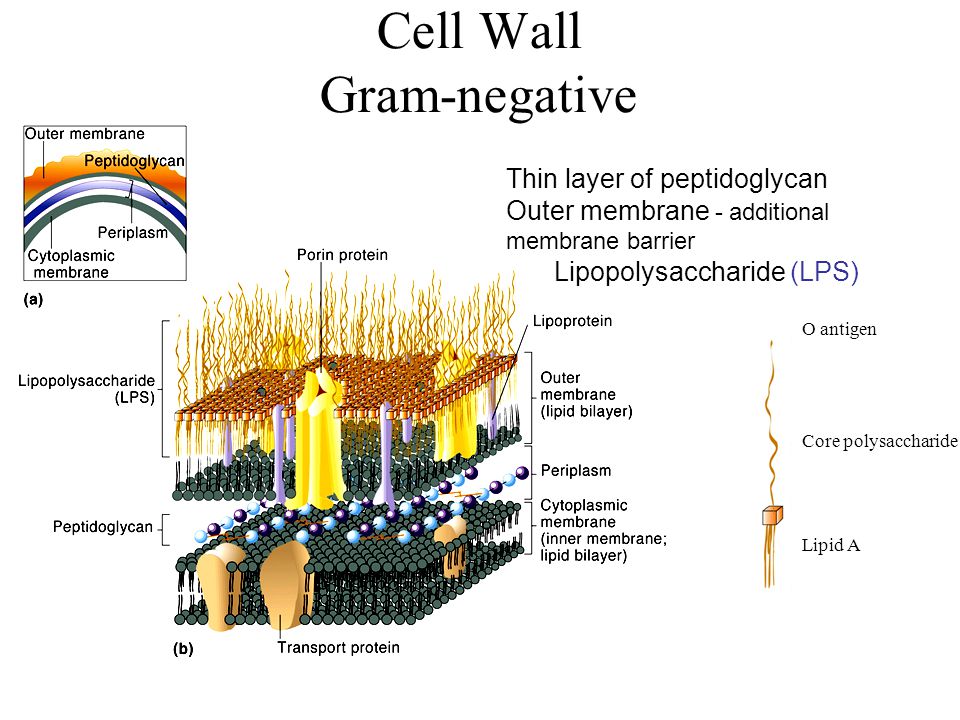 Cell Wall
Gram-negative

Outer membrane
Peptidoglycan
Periplasm
Cytoplasmic membrane
(a)

Thin layer of peptidoglycan
Outer membrane - additional membrane barrier
Lipopolysaccharide (LPS)

Porin protein
Lipoprotein
Lipopolysaccharide (LPS)
Outer membrane (lipid bilayer)
Periplasm
Peptidoglycan
Cytoplasmic membrane (inner membrane; lipid bilayer)
(b)
Transport protein

O antigen
Core polysaccharide
Lipid A